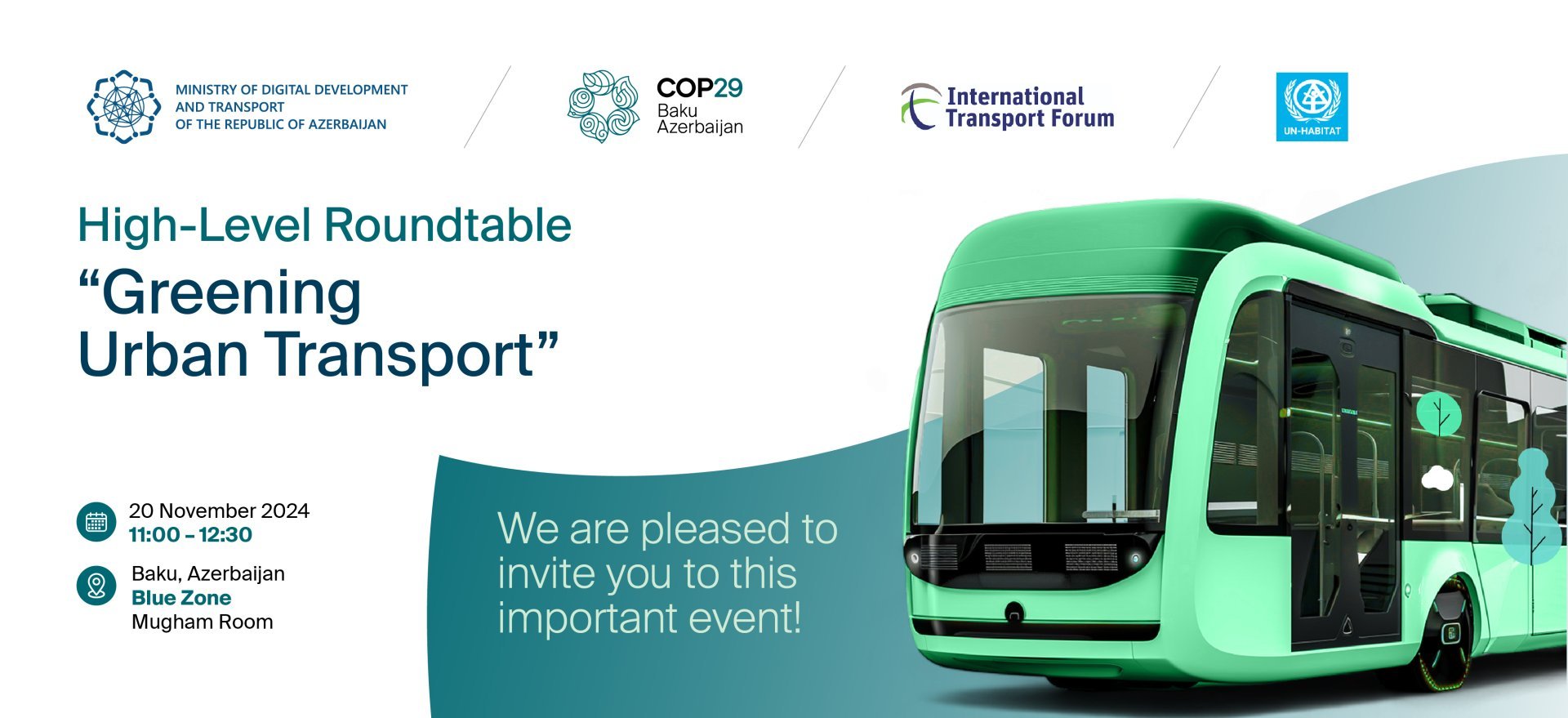 MINISTRY OF DIGITAL DEVELOPMENT AND TRANSPORT OF THE REPUBLIC OF AZERBAIJAN

COP29 Baku Azerbaijan

International Transport Forum

UN-HABITAT

High-Level Roundtable

“Greening Urban Transport”

20 November 2024
11:00 – 12:30

Baku, Azerbaijan
Blue Zone
Mugham Room

We are pleased to invite you to this important event!